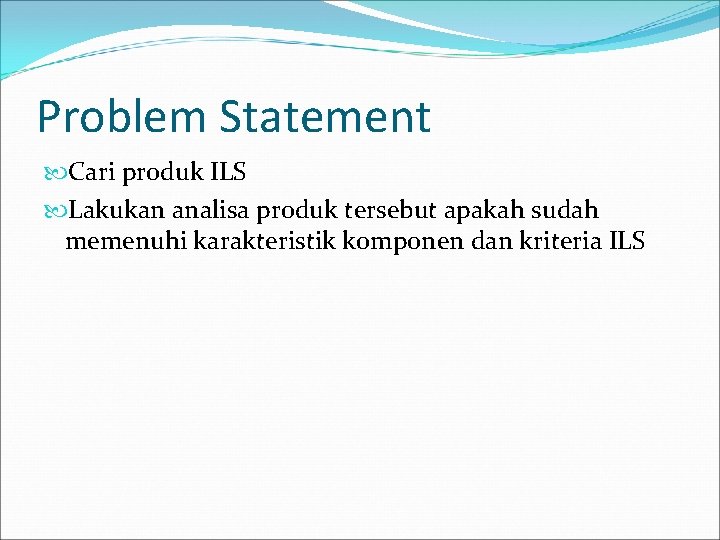 Problem Statement

Cari produk ILS

Lakukan analisa produk tersebut apakah sudah memenuhi karakteristik komponen dan kriteria ILS